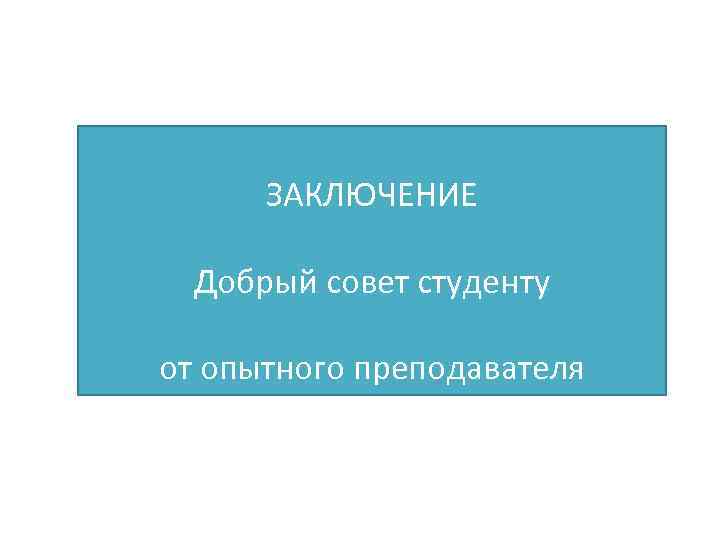 ЗАКЛЮЧЕНИЕ

Добрый совет студенту

от опытного преподавателя